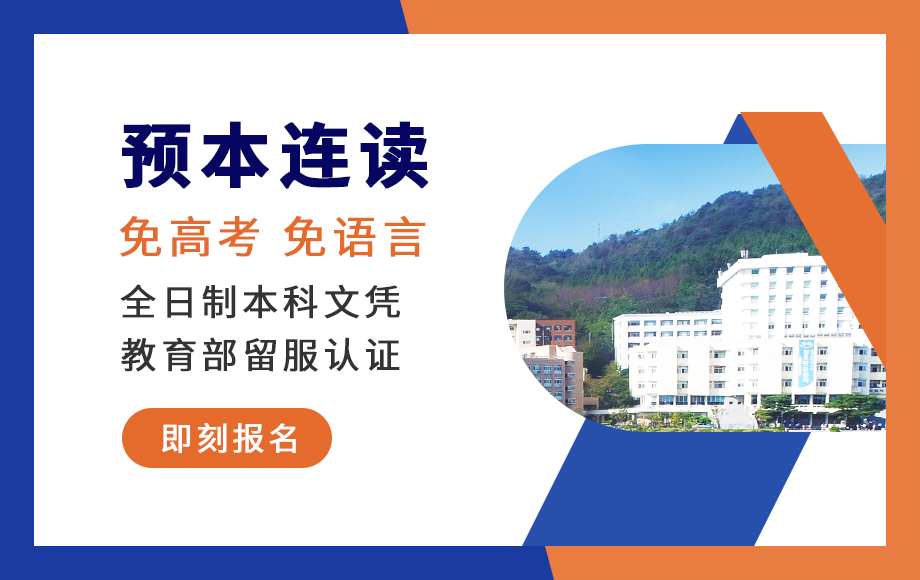 预本连读

免高考 免语言

全日制本科文凭

教育部留服认证

即刻报名